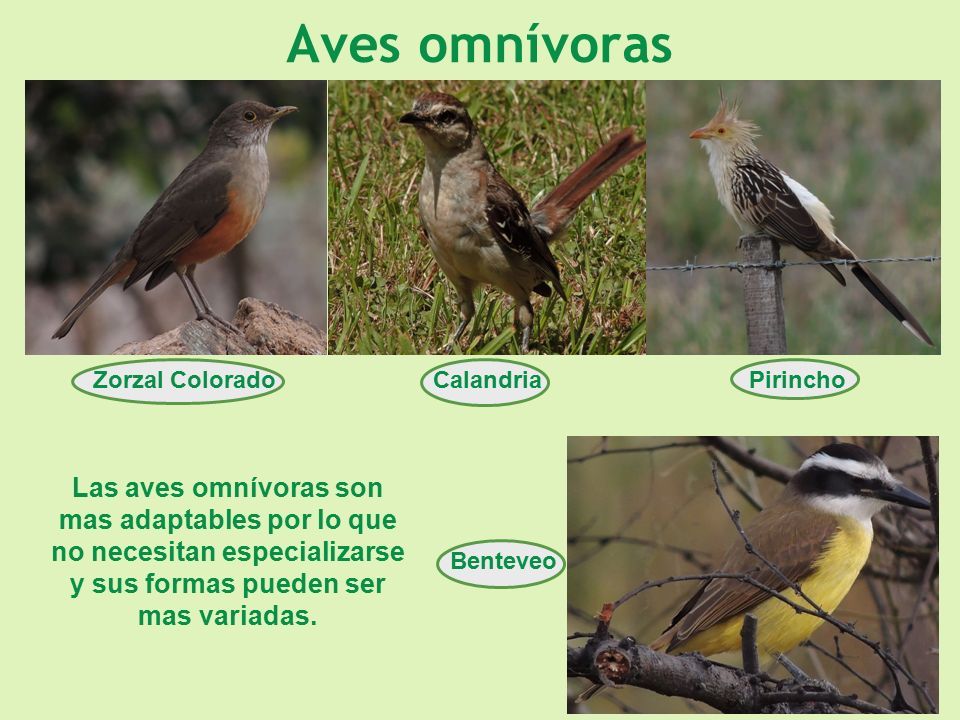 Aves omnívoras

Zorzal Colorado

Calandria

Pirincho

Las aves omnívoras son mas adaptables por lo que no necesitan especializarse y sus formas pueden ser mas variadas.

Benteveo